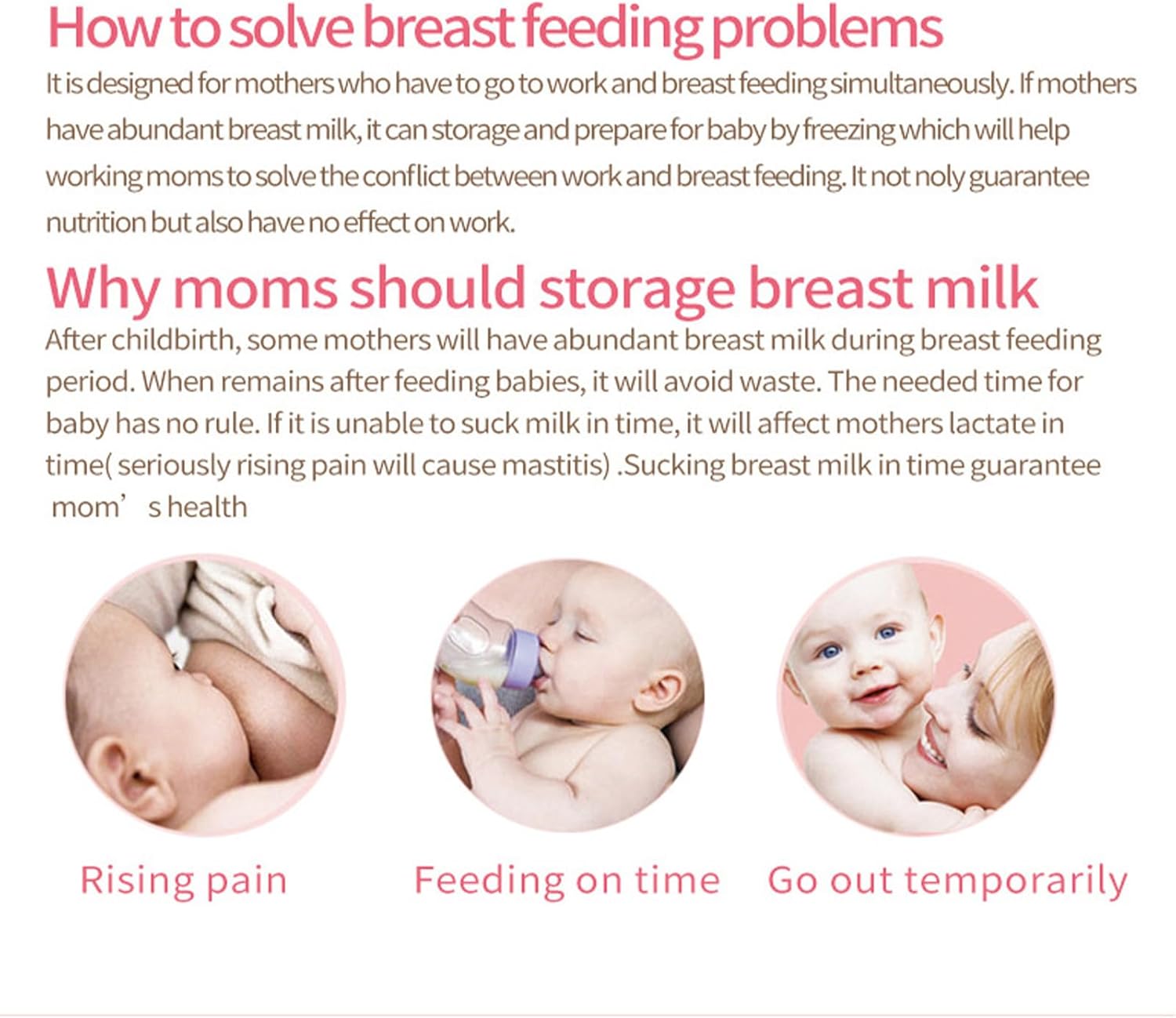 How to solve breast feeding problems

It is designed for mothers who have to go to work and breast feeding simultaneously. If mothers have abundant breast milk, it can storage and prepare for baby by freezing which will help working moms to solve the conflict between work and breast feeding. It not noly guarantee nutrition but also have no effect on work.

Why moms should storage breast milk

After childbirth, some mothers will have abundant breast milk during breast feeding period. When remains after feeding babies, it will avoid waste. The needed time for baby has no rule. If it is unable to suck milk in time, it will affect mothers lactate in time( seriously rising pain will cause mastitis) .Sucking breast milk in time guarantee mom’ s health

Rising pain

Feeding on time

Go out temporarily